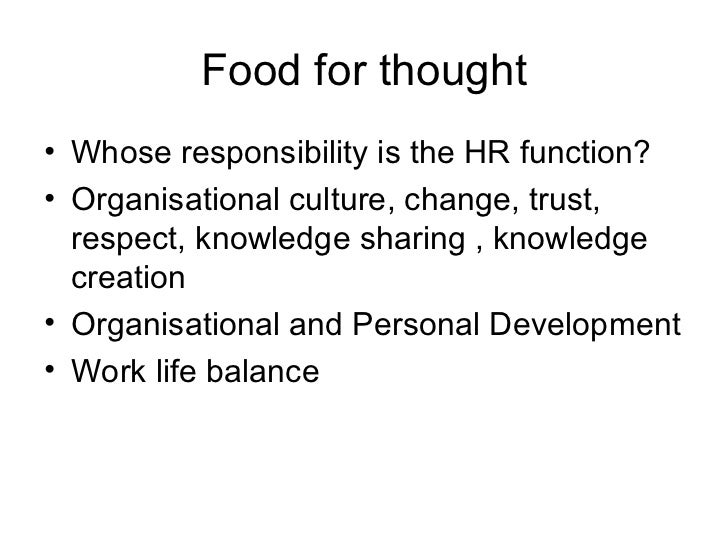 Food for thought

• Whose responsibility is the HR function?
• Organisational culture, change, trust, respect, knowledge sharing , knowledge creation
• Organisational and Personal Development
• Work life balance